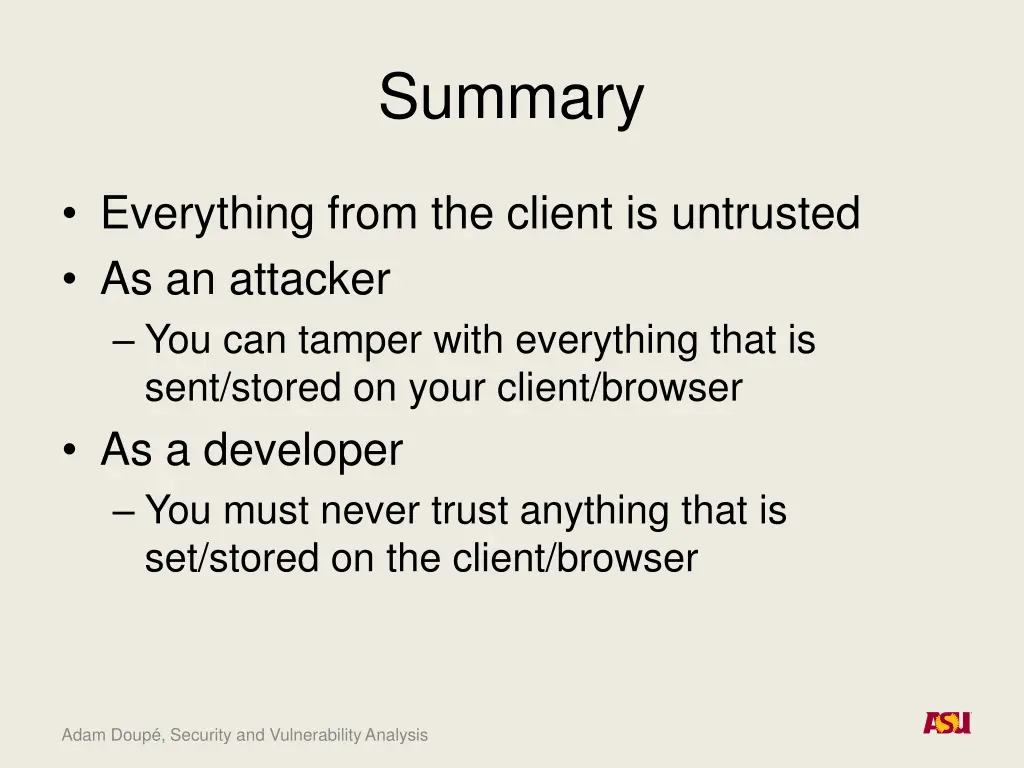 Summary

• Everything from the client is untrusted
• As an attacker
– You can tamper with everything that is sent/stored on your client/browser
• As a developer
– You must never trust anything that is set/stored on the client/browser

Adam Doupé, Security and Vulnerability Analysis

ASU